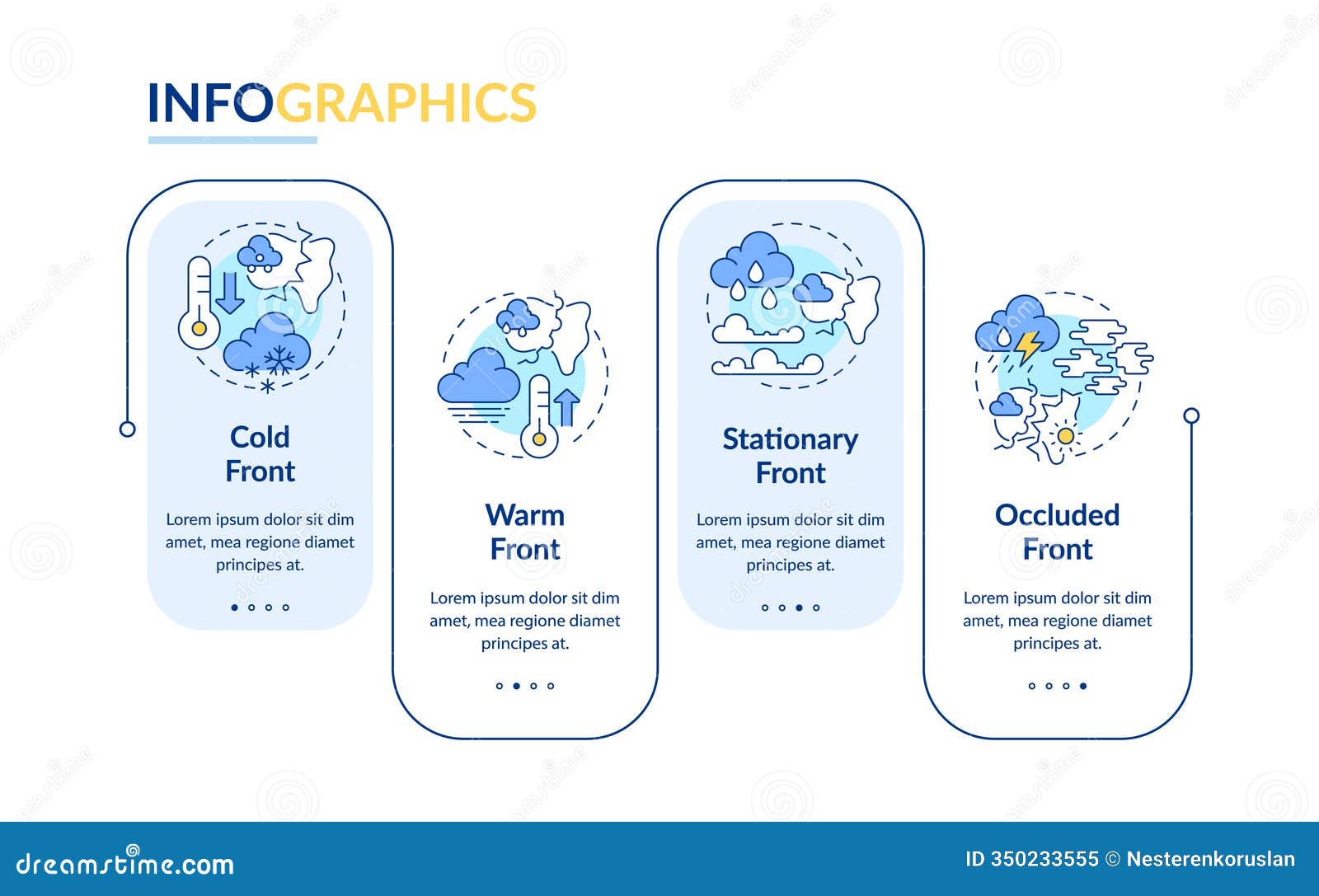 INFOGRAPHICS

Cold Front

Lorem ipsum dolor sit dim amet, mea regione diamet principes at.

Warm Front

Lorem ipsum dolor sit dim amet, mea regione diamet principes at.

Stationary Front

Lorem ipsum dolor sit dim amet, mea regione diamet principes at.

Occluded Front

Lorem ipsum dolor sit dim amet, mea regione diamet principes at.

dreamstime.com

ID 350233555 © Nesterenkoruslan